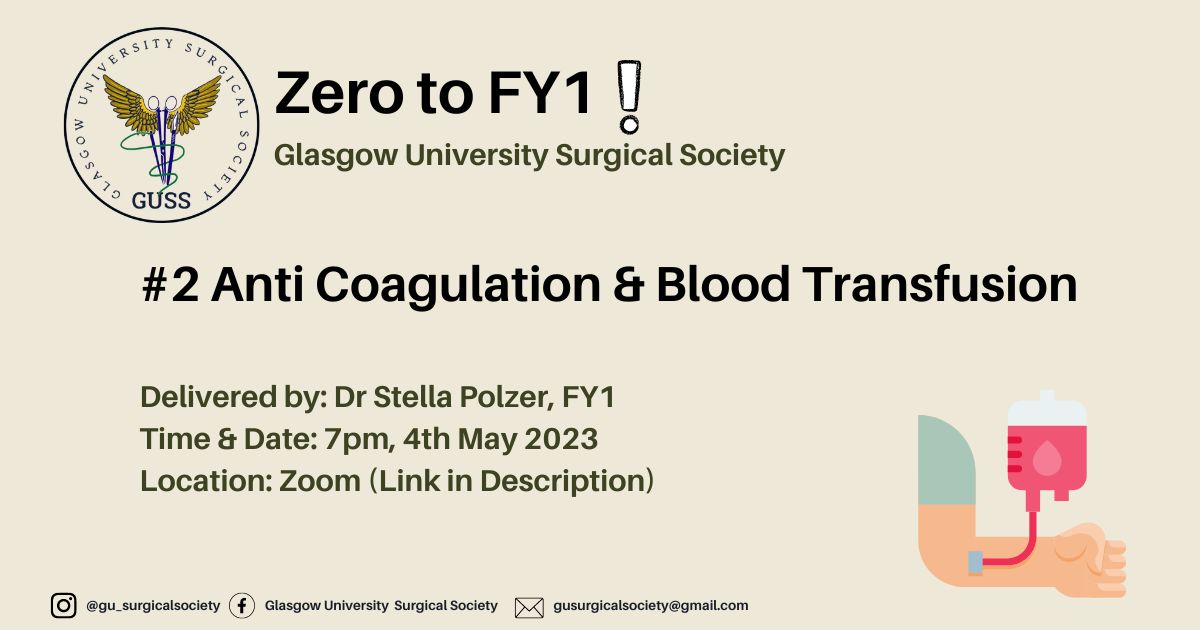 GLASGOW UNIVERSITY SURGICAL SOCIETY
GUSS

Zero to FY1 !
Glasgow University Surgical Society

#2 Anti Coagulation & Blood Transfusion

Delivered by: Dr Stella Polzer, FY1
Time & Date: 7pm, 4th May 2023
Location: Zoom (Link in Description)

@gu_surgicalsociety Glasgow University Surgical Society gusurgicalsociety@gmail.com